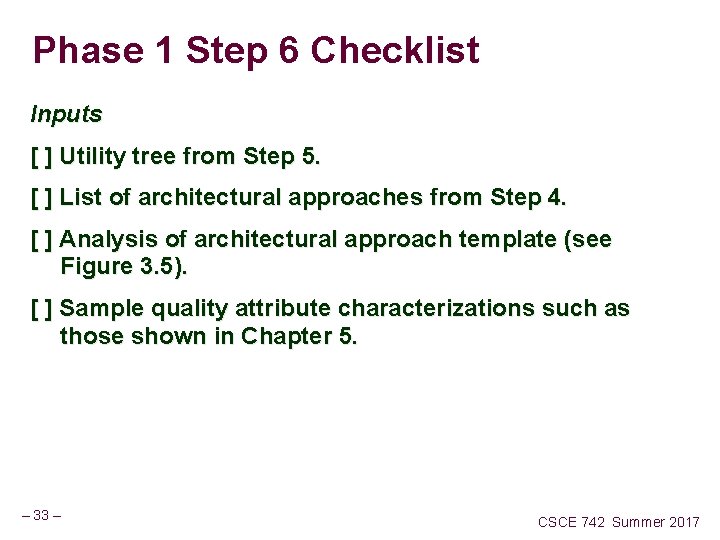 Phase 1 Step 6 Checklist

Inputs

[ ] Utility tree from Step 5.

[ ] List of architectural approaches from Step 4.

[ ] Analysis of architectural approach template (see Figure 3.5).

[ ] Sample quality attribute characterizations such as those shown in Chapter 5.

– 33 –

CSCE 742 Summer 2017